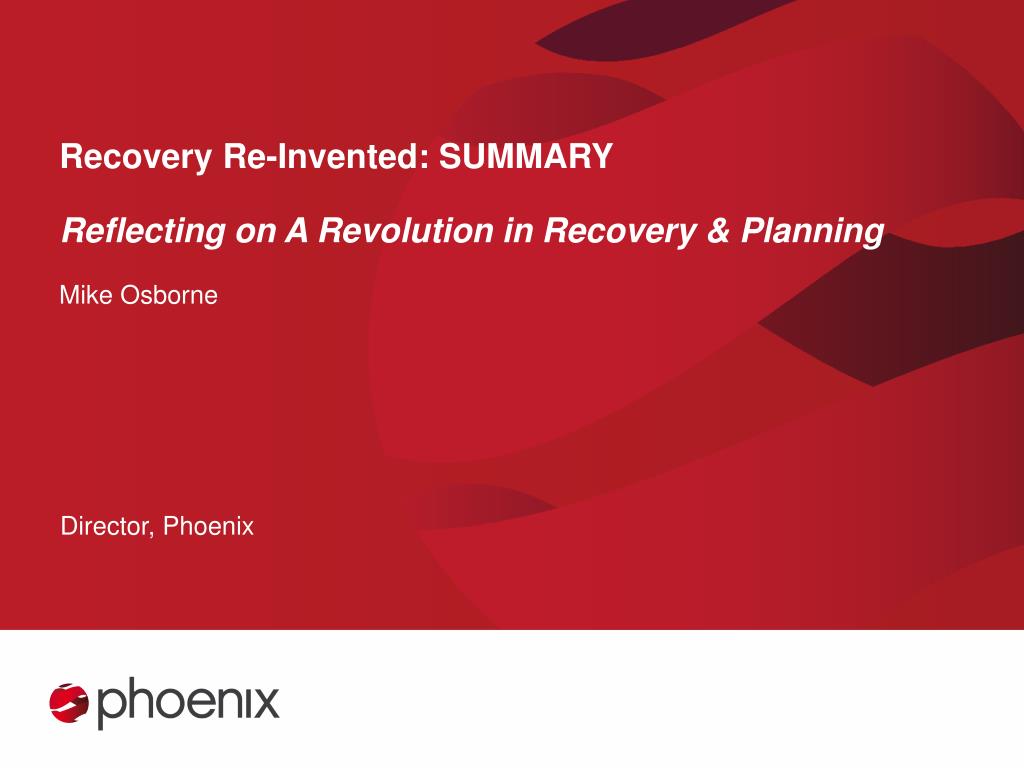 Recovery Re-Invented: SUMMARY

Reflecting on A Revolution in Recovery & Planning

Mike Osborne

Director, Phoenix

phoenix